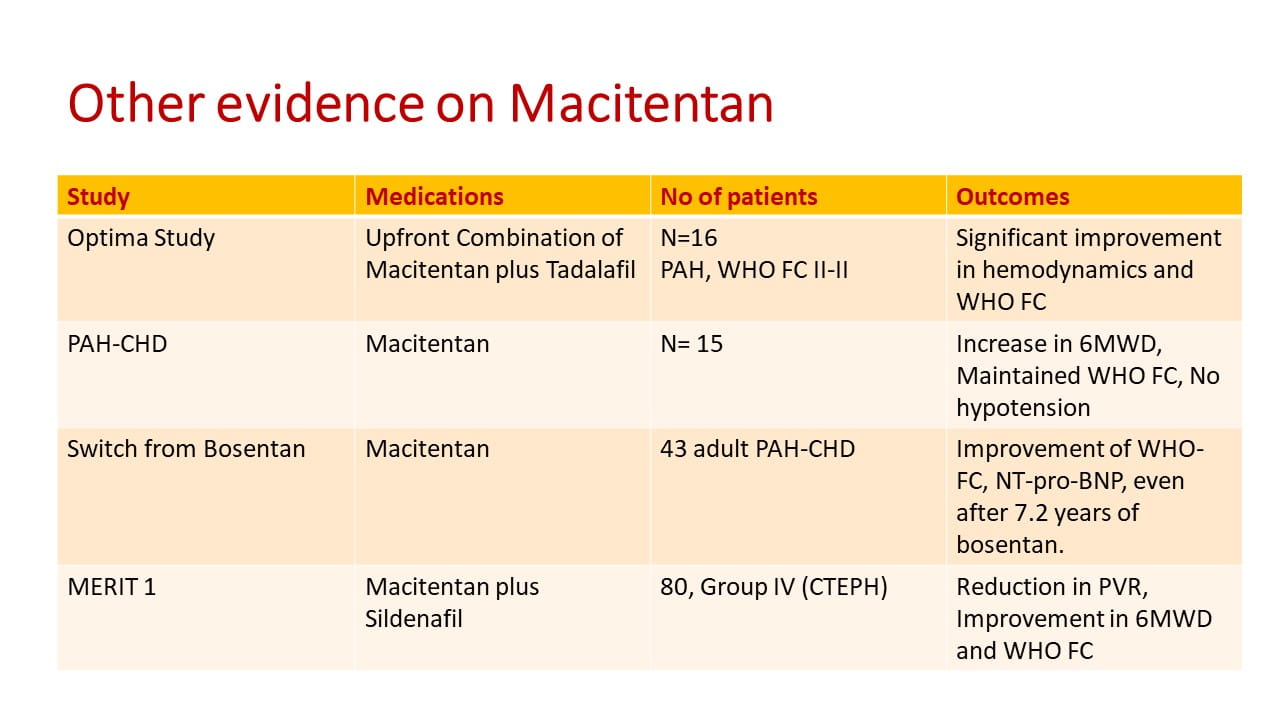 Other evidence on Macitentan

| Study | Medications | No of patients | Outcomes |
|---|---|---|---|
| Optima Study | Upfront Combination of Macitentan plus Tadalafil | N=16 PAH, WHO FC II-II | Significant improvement in hemodynamics and WHO FC |
| PAH-CHD | Macitentan | N= 15 | Increase in 6MWD, Maintained WHO FC, No hypotension |
| Switch from Bosentan | Macitentan | 43 adult PAH-CHD | Improvement of WHO-FC, NT-pro-BNP, even after 7.2 years of bosentan. |
| MERIT 1 | Macitentan plus Sildenafil | 80, Group IV (CTEPH) | Reduction in PVR, Improvement in 6MWD and WHO FC |